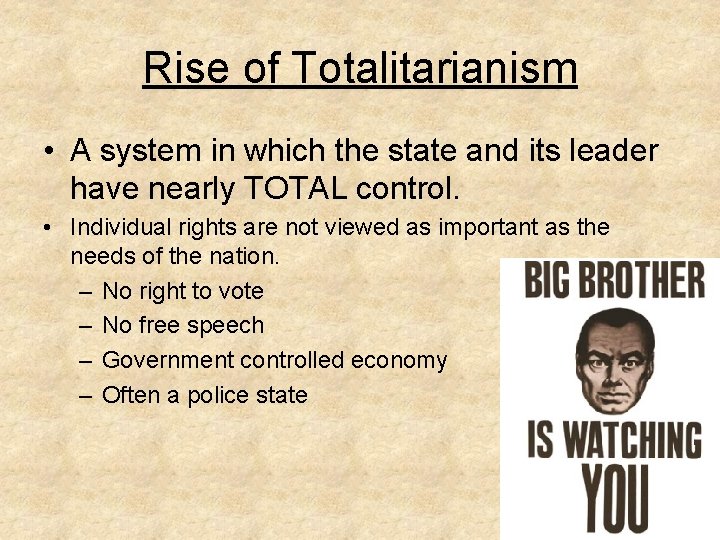 Rise of Totalitarianism

• A system in which the state and its leader have nearly TOTAL control.

• Individual rights are not viewed as important as the needs of the nation.
– No right to vote
– No free speech
– Government controlled economy
– Often a police state

BIG BROTHER
IS WATCHING
YOU